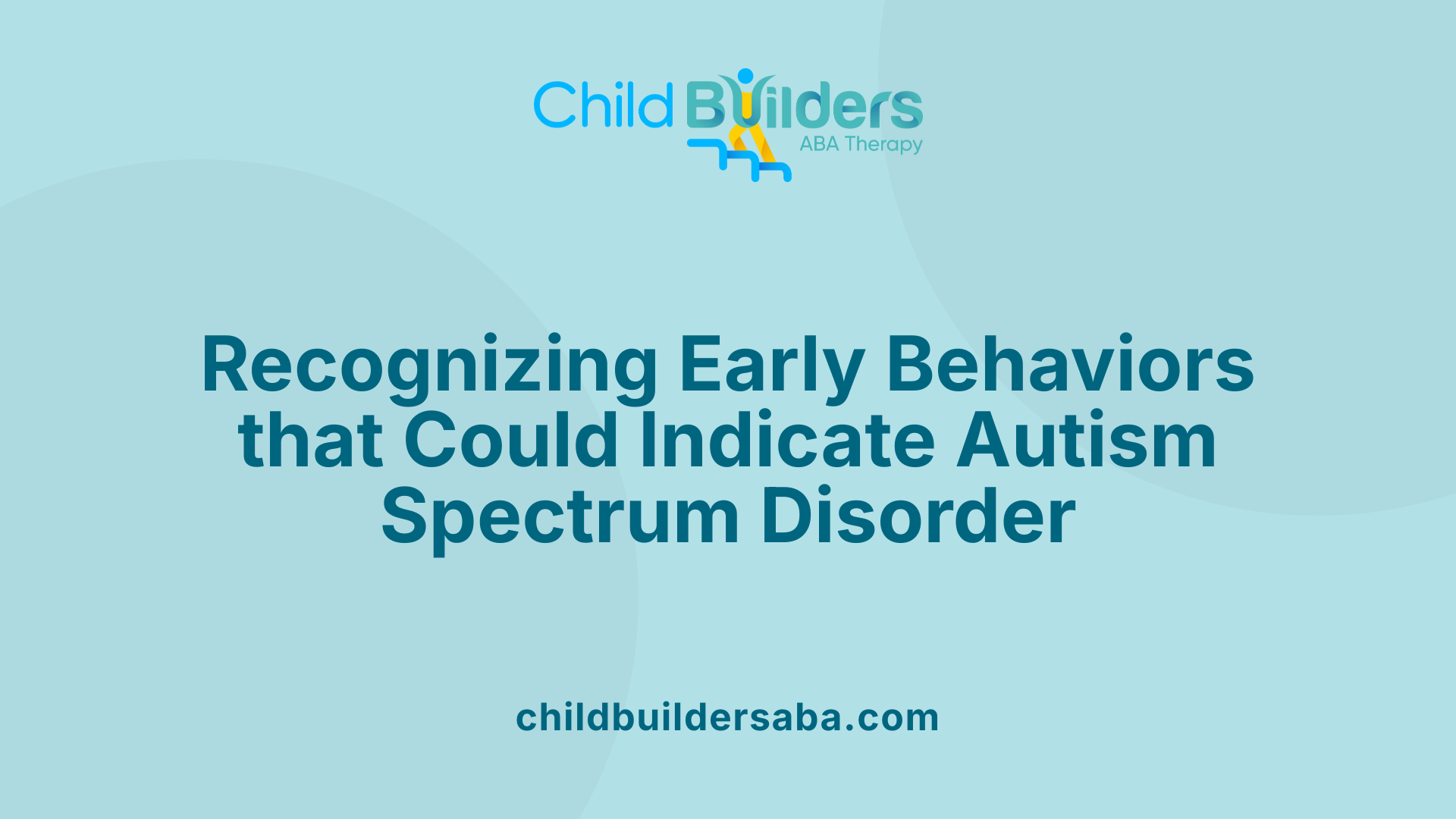 Child Builders
ABA Therapy

Recognizing Early Behaviors that Could Indicate Autism Spectrum Disorder

childbuildersaba.com